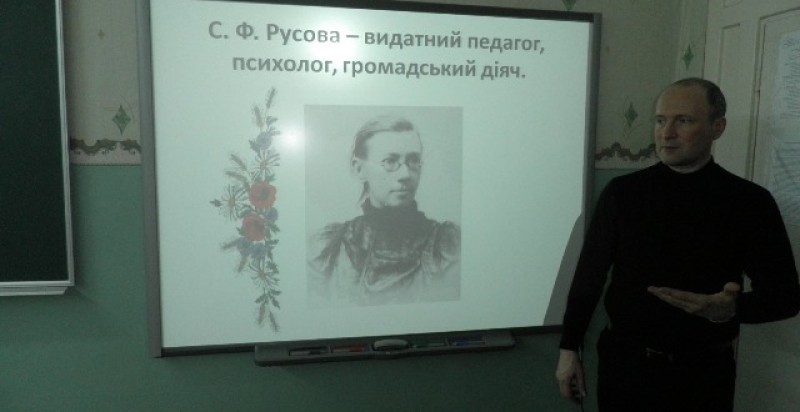 С. Ф. Русова – видатний педагог, психолог, громадський діяч.